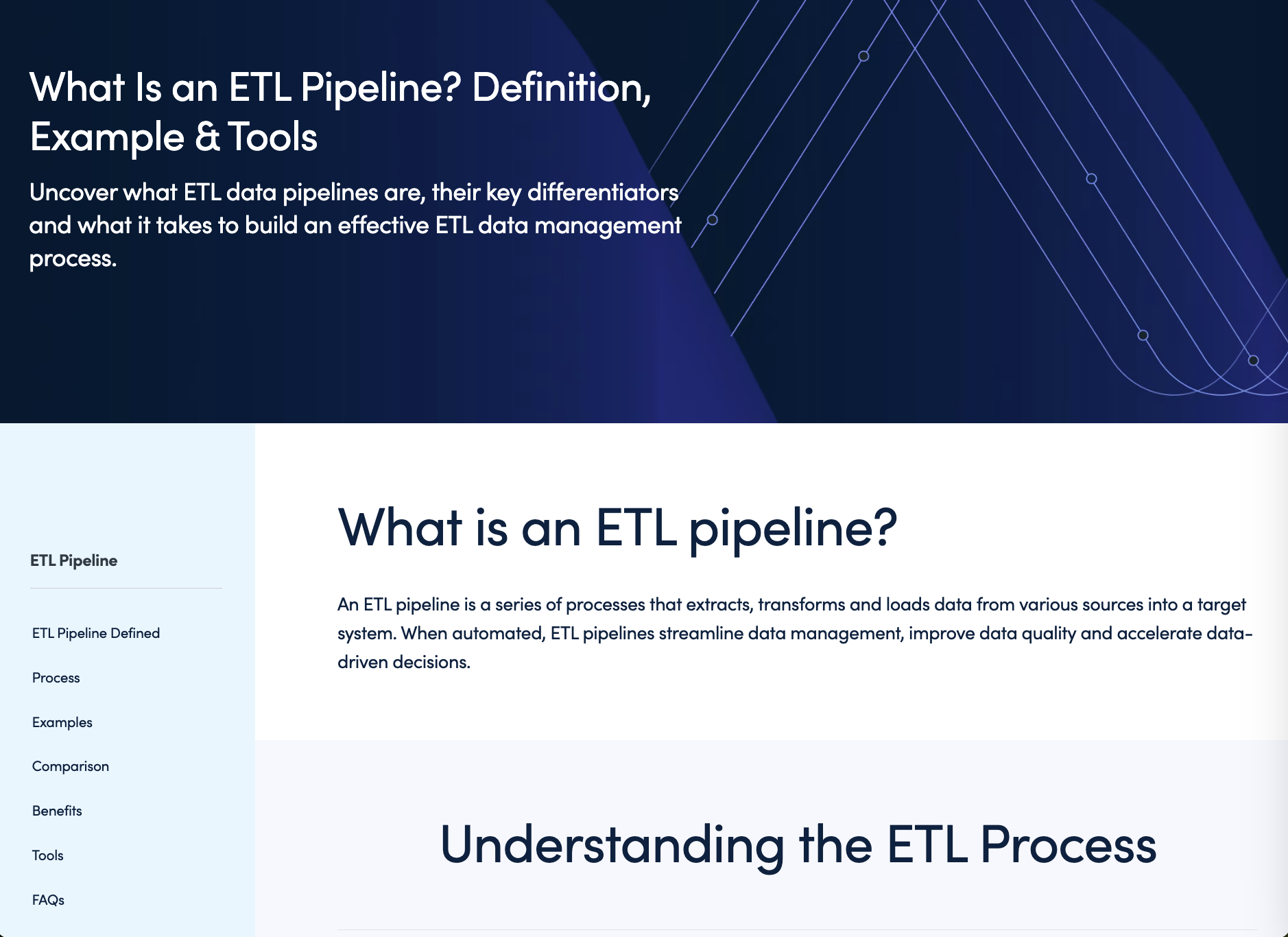 What Is an ETL Pipeline? Definition, Example & Tools

Uncover what ETL data pipelines are, their key differentiators and what it takes to build an effective ETL data management process.

ETL Pipeline

ETL Pipeline Defined

Process

Examples

Comparison

Benefits

Tools

FAQs

What is an ETL pipeline?

An ETL pipeline is a series of processes that extracts, transforms and loads data from various sources into a target system. When automated, ETL pipelines streamline data management, improve data quality and accelerate data-driven decisions.

Understanding the ETL Process